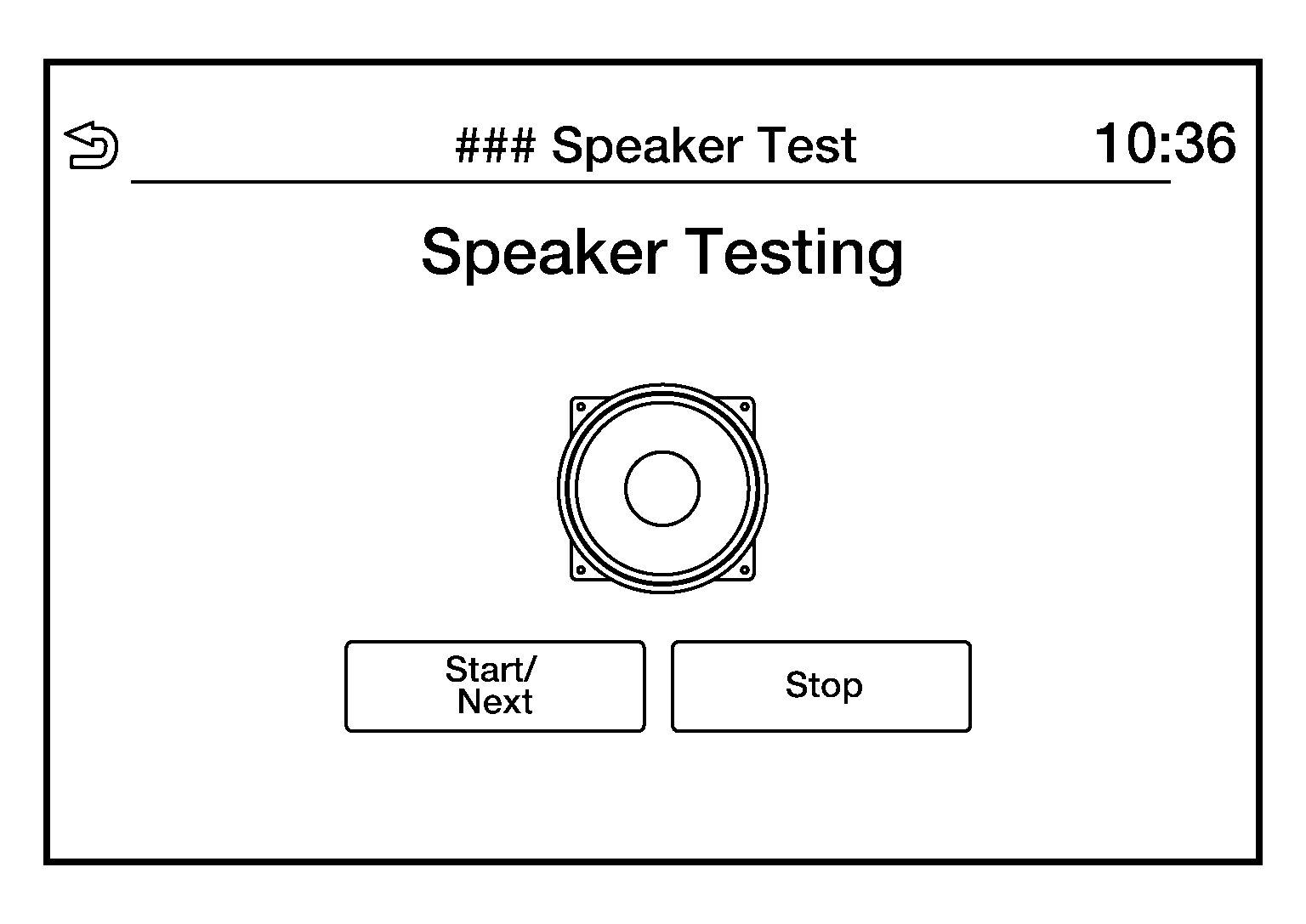 ### Speaker Test 10:36

Speaker Testing

Start/
Next

Stop